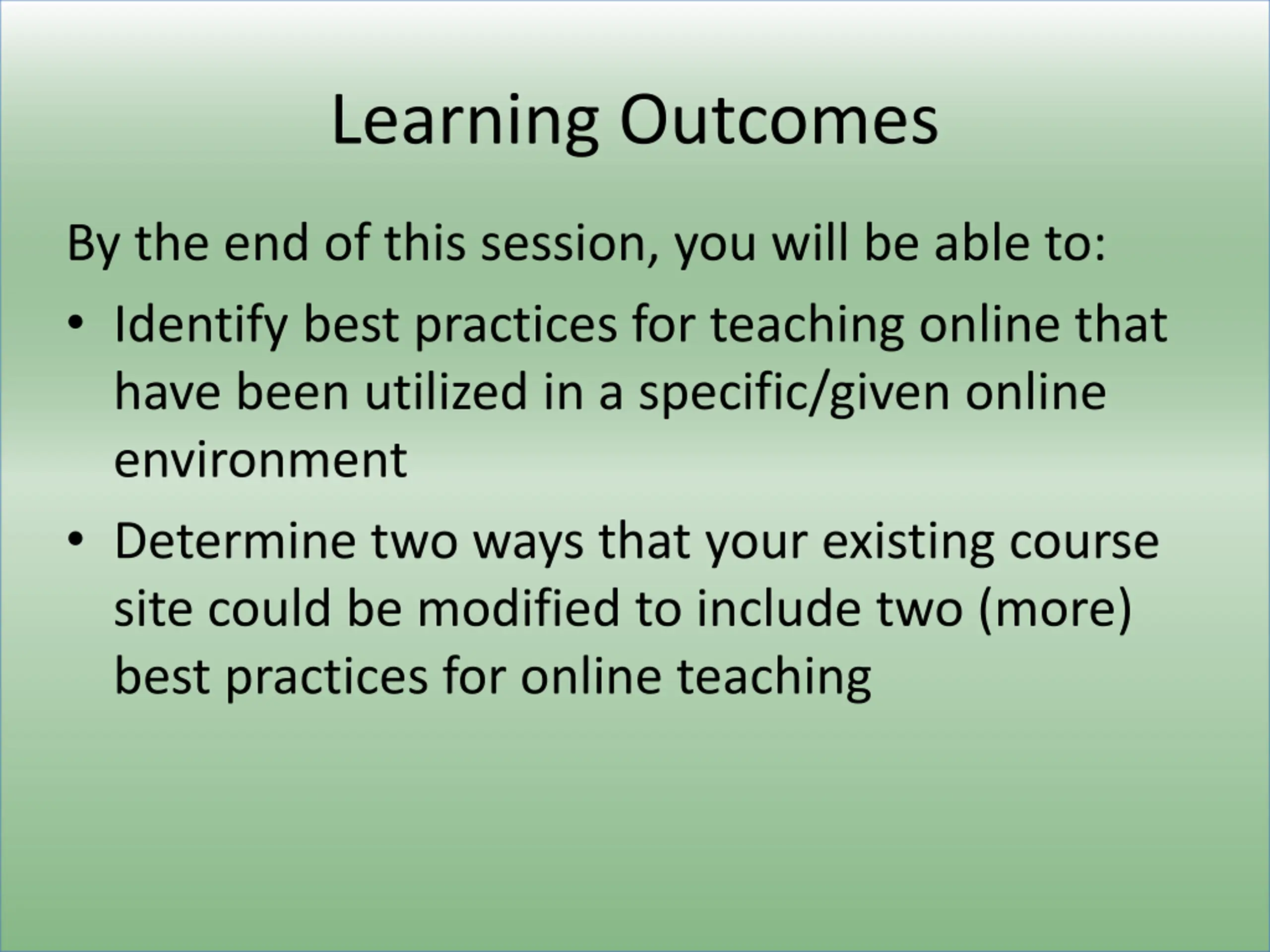 Learning Outcomes

By the end of this session, you will be able to:

• Identify best practices for teaching online that have been utilized in a specific/given online environment

• Determine two ways that your existing course site could be modified to include two (more) best practices for online teaching